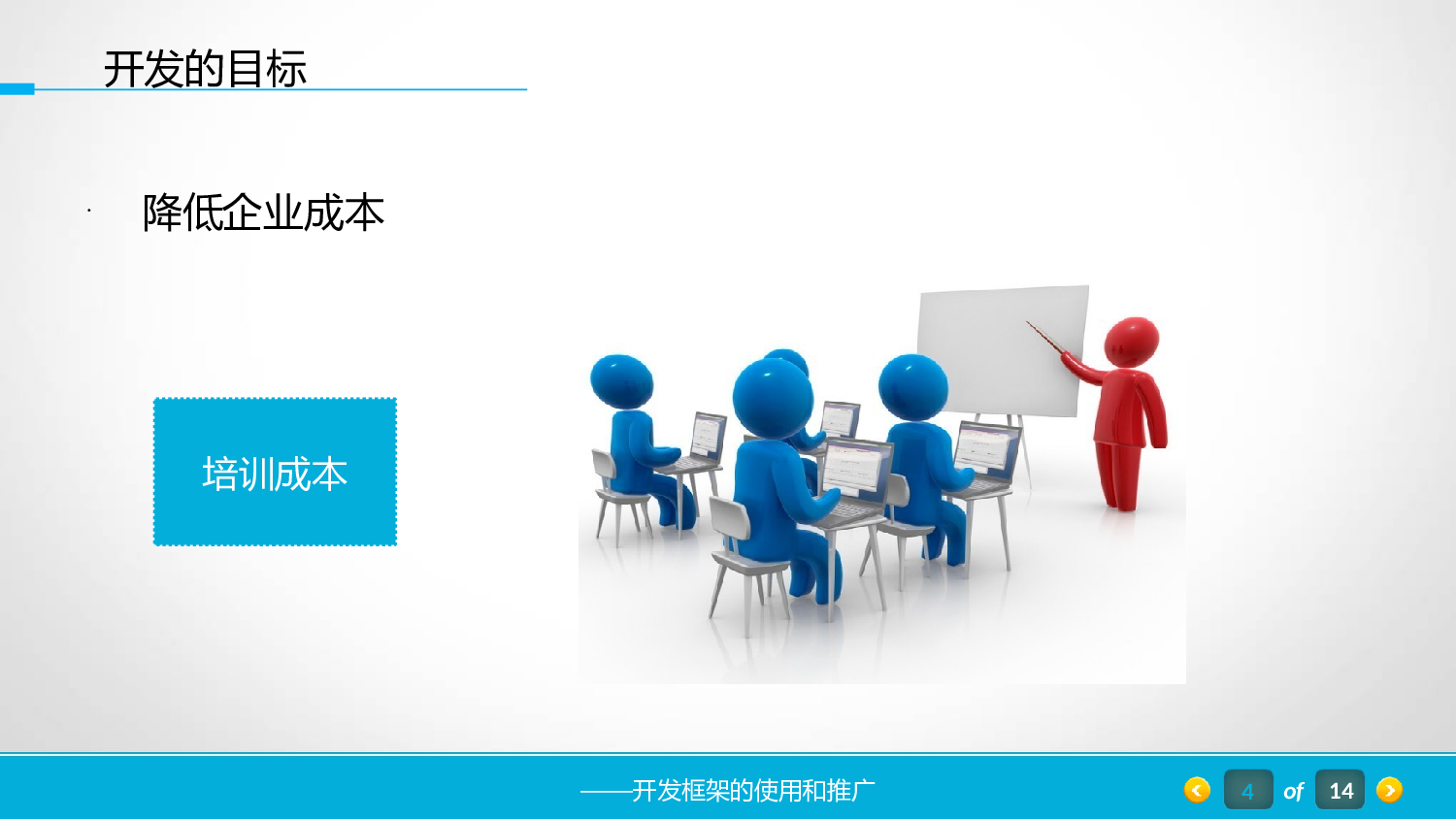 开发的目标

· 降低企业成本

培训成本

——开发框架的使用和推广

4 of 14